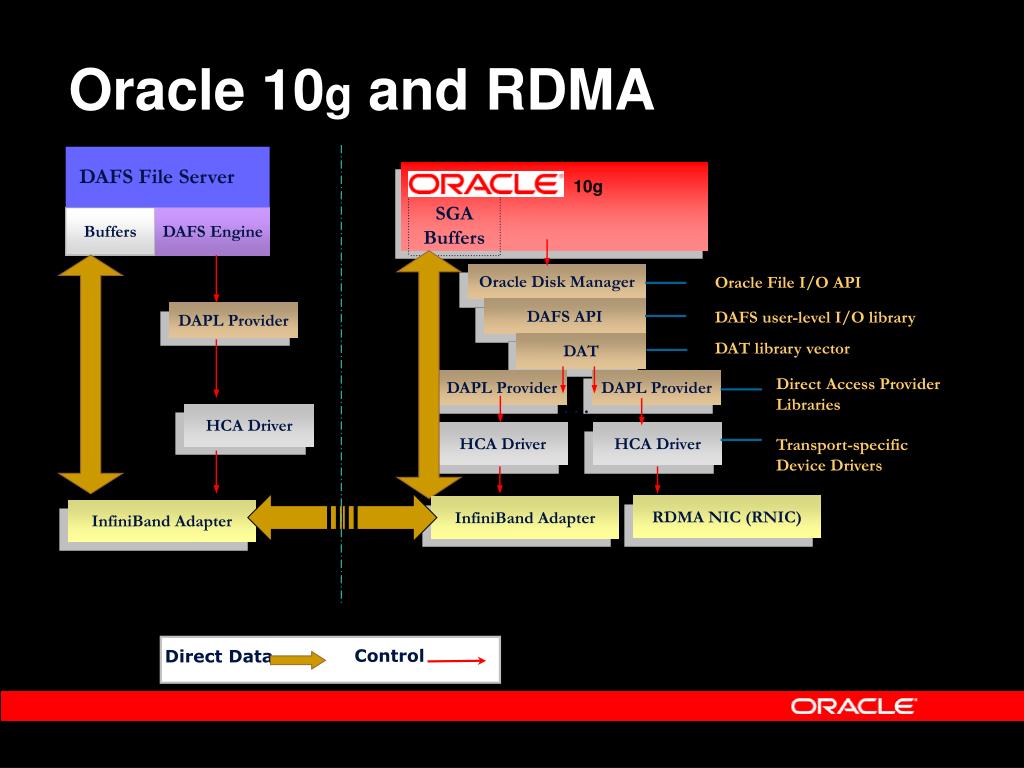 Oracle 10g and RDMA

DAFS File Server

Buffers

DAFS Engine

DAPL Provider

HCA Driver

InfiniBand Adapter

ORACLE 10g

SGA Buffers

Oracle Disk Manager

DAFS API

DAT

DAPL Provider

DAPL Provider

HCA Driver

HCA Driver

InfiniBand Adapter

RDMA NIC (RNIC)

Oracle File I/O API

DAFS user-level I/O library

DAT library vector

Direct Access Provider Libraries

Transport-specific Device Drivers

Direct Data

Control

ORACLE